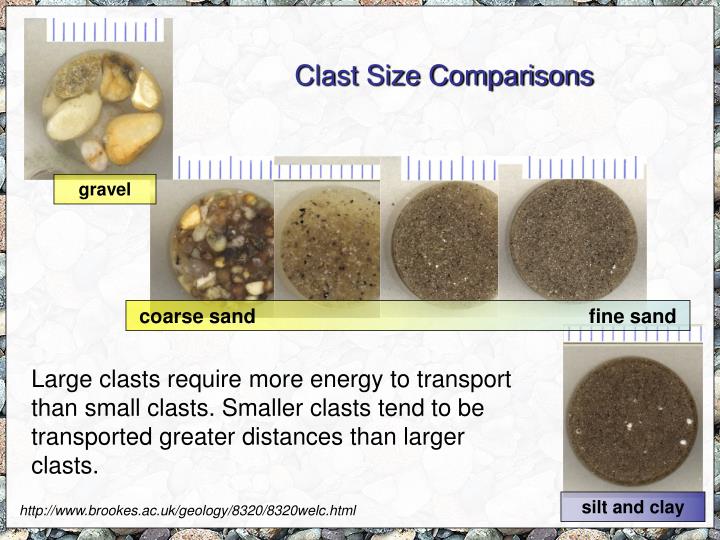 Clast Size Comparisons

gravel

coarse sand

fine sand

Large clasts require more energy to transport than small clasts. Smaller clasts tend to be transported greater distances than larger clasts.

silt and clay

http://www.brookes.ac.uk/geology/8320/8320welc.html